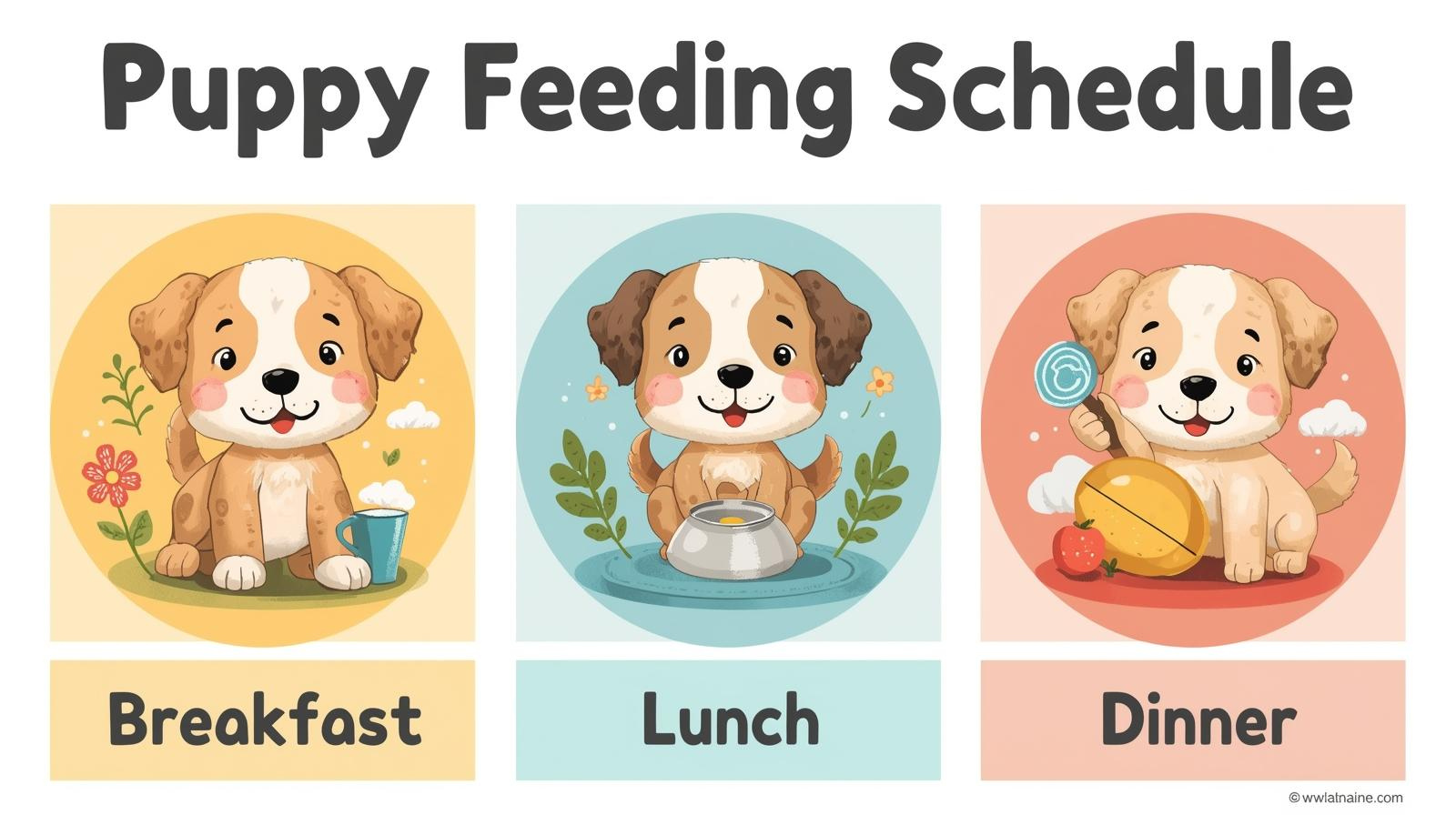 Puppy Feeding Schedule

Breakfast

Lunch

Dinner

© wwlatnaine.com